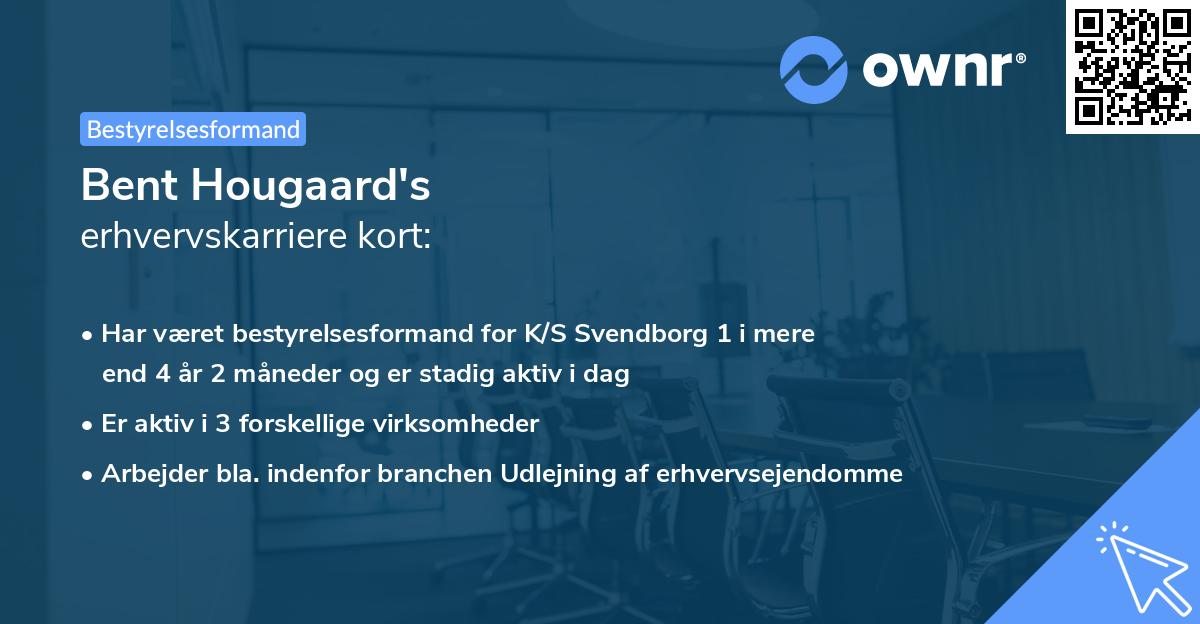 ownr®

Bestyrelsesformand

Bent Hougaard's
erhvervskarriere kort:

• Har været bestyrelsesformand for K/S Svendborg 1 i mere end 4 år 2 måneder og er stadig aktiv i dag

• Er aktiv i 3 forskellige virksomheder

• Arbejder bla. indenfor branchen Udlejning af erhvervsejendomme